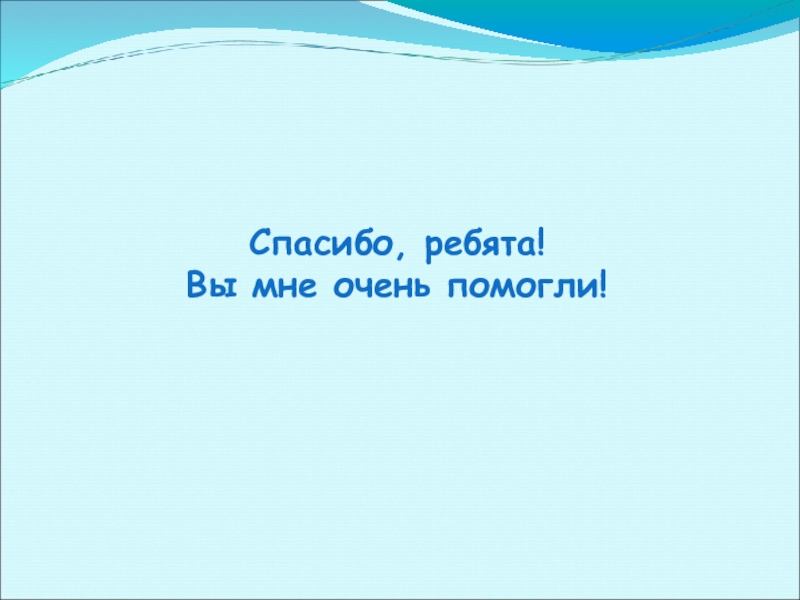 Спасибо, ребята!
Вы мне очень помогли!